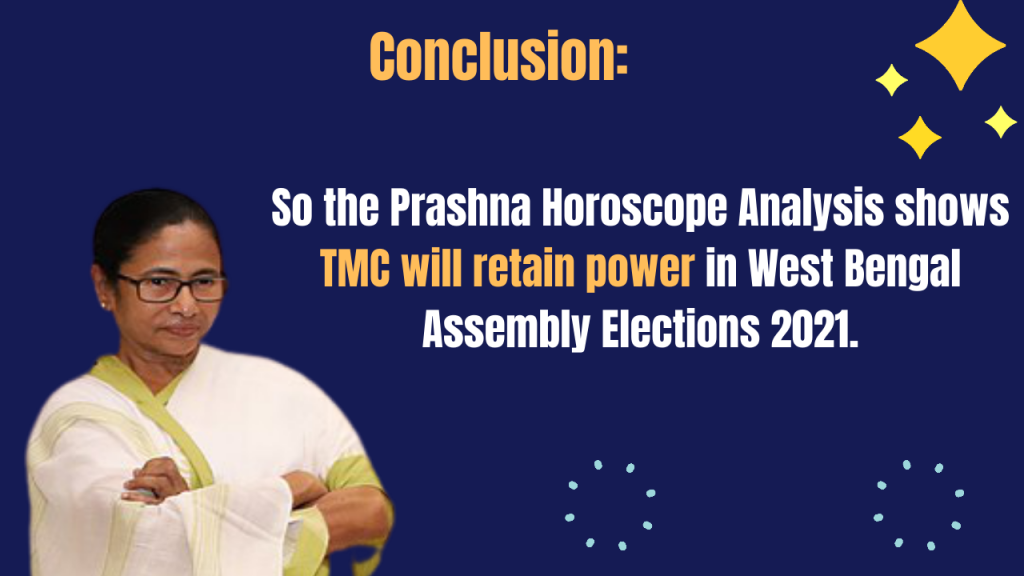 Conclusion:

So the Prashna Horoscope Analysis shows TMC will retain power in West Bengal Assembly Elections 2021.